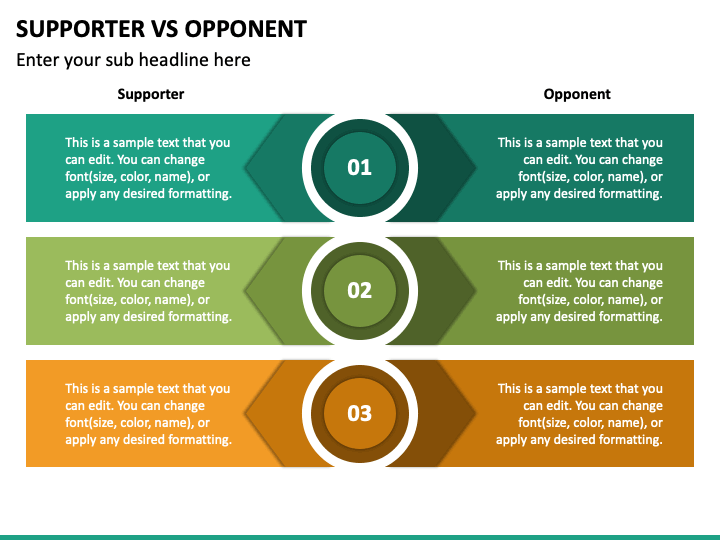 SUPPORTER VS OPPONENT

Enter your sub headline here

Supporter

Opponent

This is a sample text that you can edit. You can change font(size, color, name), or apply any desired formatting.

01

This is a sample text that you can edit. You can change font(size, color, name), or apply any desired formatting.

This is a sample text that you can edit. You can change font(size, color, name), or apply any desired formatting.

02

This is a sample text that you can edit. You can change font(size, color, name), or apply any desired formatting.

This is a sample text that you can edit. You can change font(size, color, name), or apply any desired formatting.

03

This is a sample text that you can edit. You can change font(size, color, name), or apply any desired formatting.